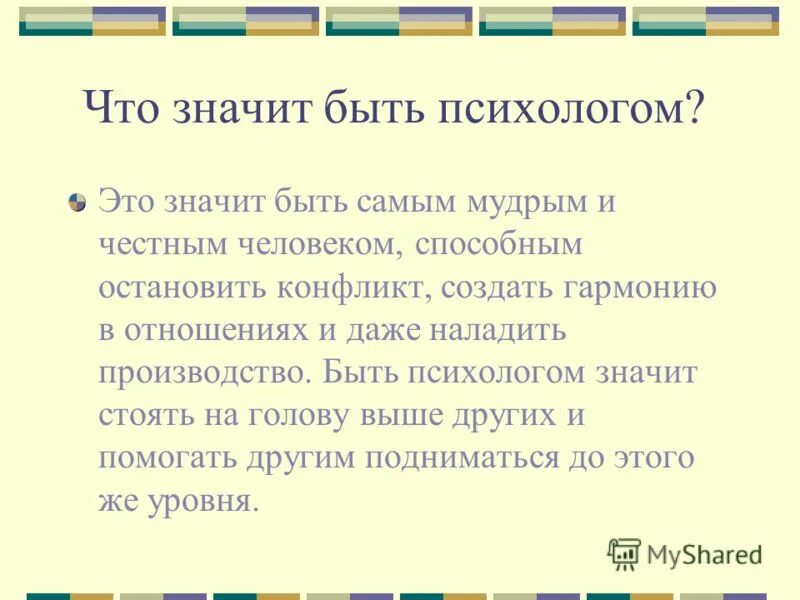 Что значит быть психологом?

Это значит быть самым мудрым и честным человеком, способным остановить конфликт, создать гармонию в отношениях и даже наладить производство. Быть психологом значит стоять на голову выше других и помогать другим подниматься до этого же уровня.

MyShared